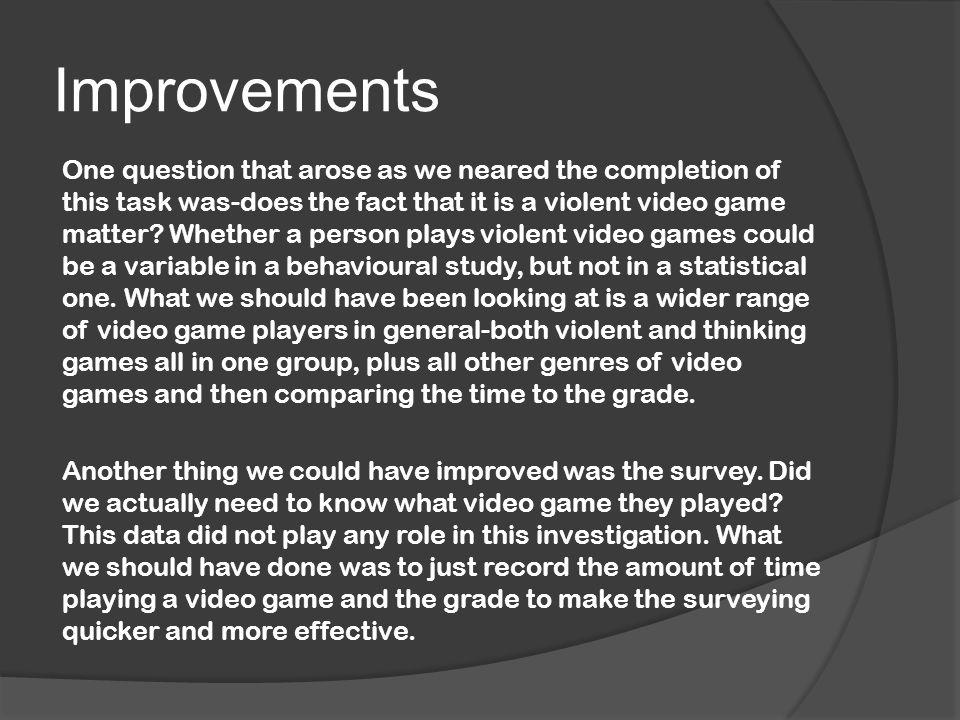 Improvements

One question that arose as we neared the completion of this task was-does the fact that it is a violent video game matter? Whether a person plays violent video games could be a variable in a behavioural study, but not in a statistical one. What we should have been looking at is a wider range of video game players in general-both violent and thinking games all in one group, plus all other genres of video games and then comparing the time to the grade.

Another thing we could have improved was the survey. Did we actually need to know what video game they played? This data did not play any role in this investigation. What we should have done was to just record the amount of time playing a video game and the grade to make the surveying quicker and more effective.